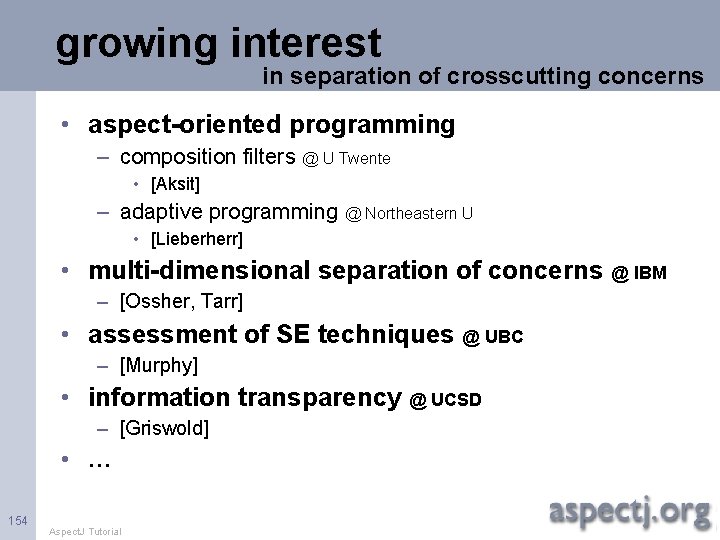 growing interest
in separation of crosscutting concerns

• aspect-oriented programming
– composition filters @ U Twente
• [Aksit]
– adaptive programming @ Northeastern U
• [Lieberherr]
• multi-dimensional separation of concerns @ IBM
– [Ossher, Tarr]
• assessment of SE techniques @ UBC
– [Murphy]
• information transparency @ UCSD
– [Griswold]
• …

154
AspectJ Tutorial
aspectj.org